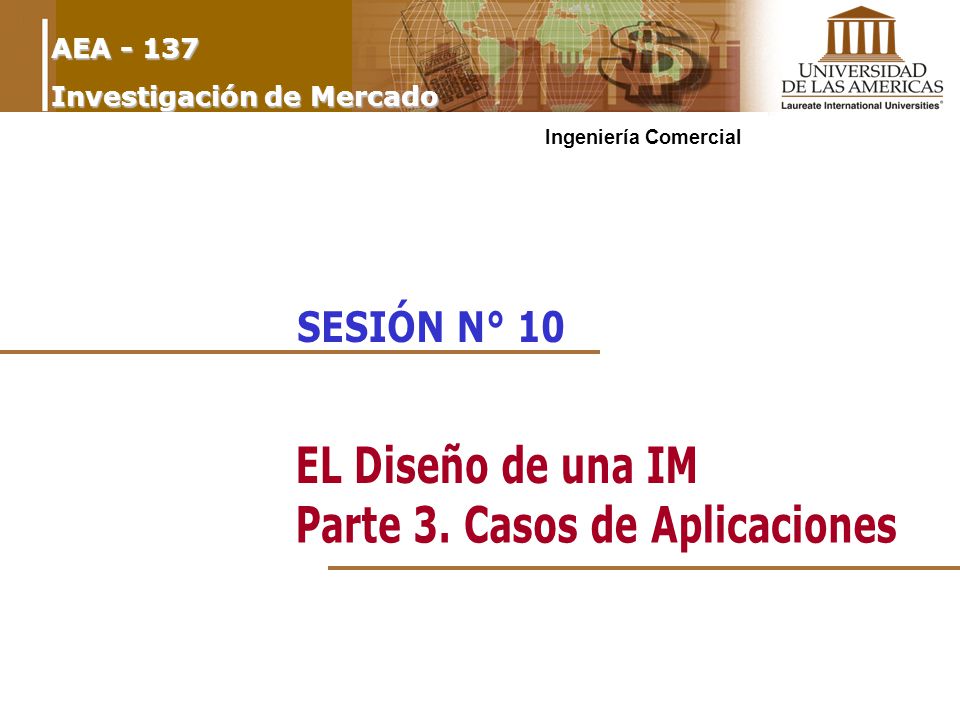 AEA - 137
Investigación de Mercado

UNIVERSIDAD DE LAS AMERICAS
Laureate International Universities®

Ingeniería Comercial

SESIÓN N° 10

EL Diseño de una IM
Parte 3. Casos de Aplicaciones